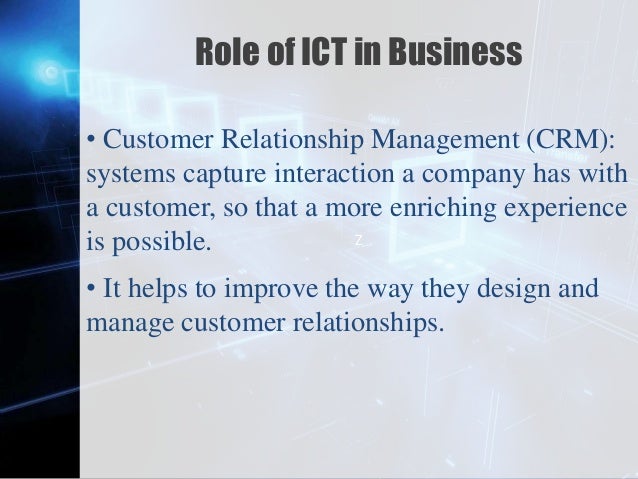 Role of ICT in Business

• Customer Relationship Management (CRM): systems capture interaction a company has with a customer, so that a more enriching experience is possible.

• It helps to improve the way they design and manage customer relationships.